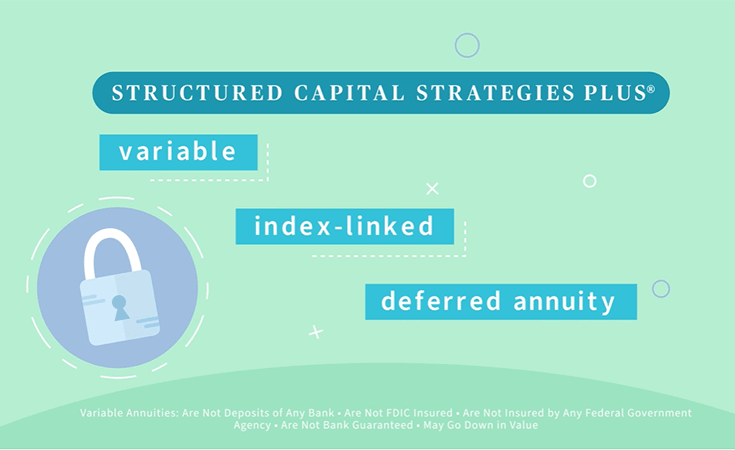 STRUCTURED CAPITAL STRATEGIES PLUS®

variable

index-linked

deferred annuity

Variable Annuities: Are Not Deposits of Any Bank • Are Not FDIC Insured • Are Not Insured by Any Federal Government Agency • Are Not Bank Guaranteed • May Go Down in Value